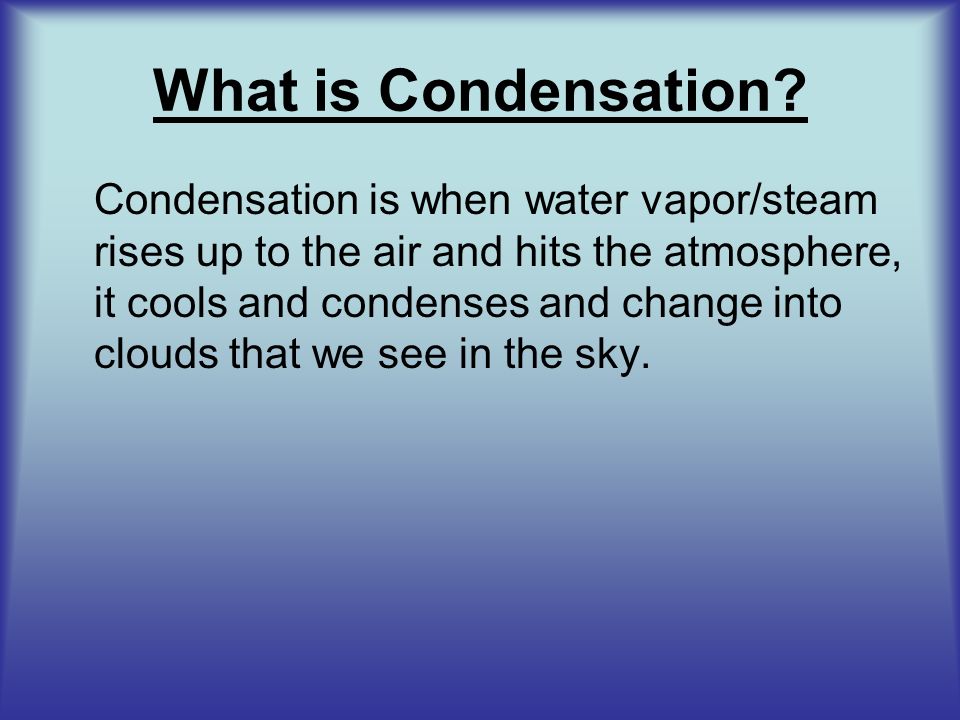 What is Condensation?

Condensation is when water vapor/steam rises up to the air and hits the atmosphere, it cools and condenses and change into clouds that we see in the sky.